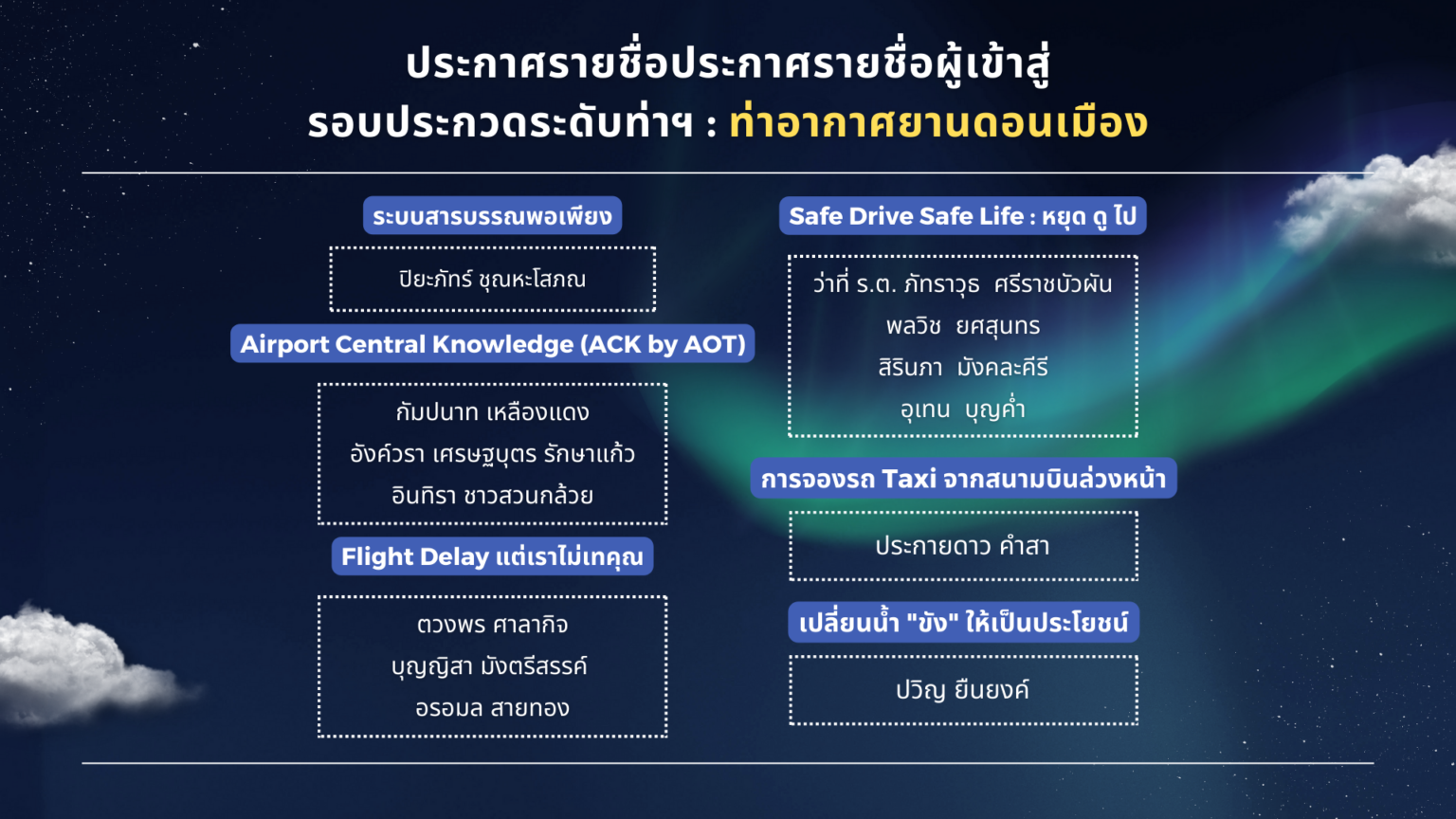 ประกาศรายชื่อประกาศรายชื่อผู้เข้าสู่
รอบประกวดระดับท่าฯ : ท่าอากาศยานดอนเมือง

ระบบสารบรรณพอเพียง

ปิยะภัทร์ ชุณหะโสภณ

Airport Central Knowledge (ACK by AOT)

กัมปนาท เหลืองแดง
อังค์วรา เศรษฐบุตร รักษาแก้ว
อินทิรา ชาวสวนกล้วย

Flight Delay แต่เราไม่เทคุณ

ดวงพร ศาลากิจ
บุญญิสา มังตรีสรรค์
อรอมล สายทอง

Safe Drive Safe Life : หยุด ดู ไป

ว่าที่ ร.ต. ภัทราวุธ ศรีราชบัวผัน
พลวิช ยศสุนทร
สิรินภา มังคละคีรี
อุเทน บุญค้ำ

การจองรถ Taxi จากสนามบินล่วงหน้า

ประกายดาว คำสา

เปลี่ยนน้ำ "ขัง" ให้เป็นประโยชน์

ปวิญ ยืนยงค์